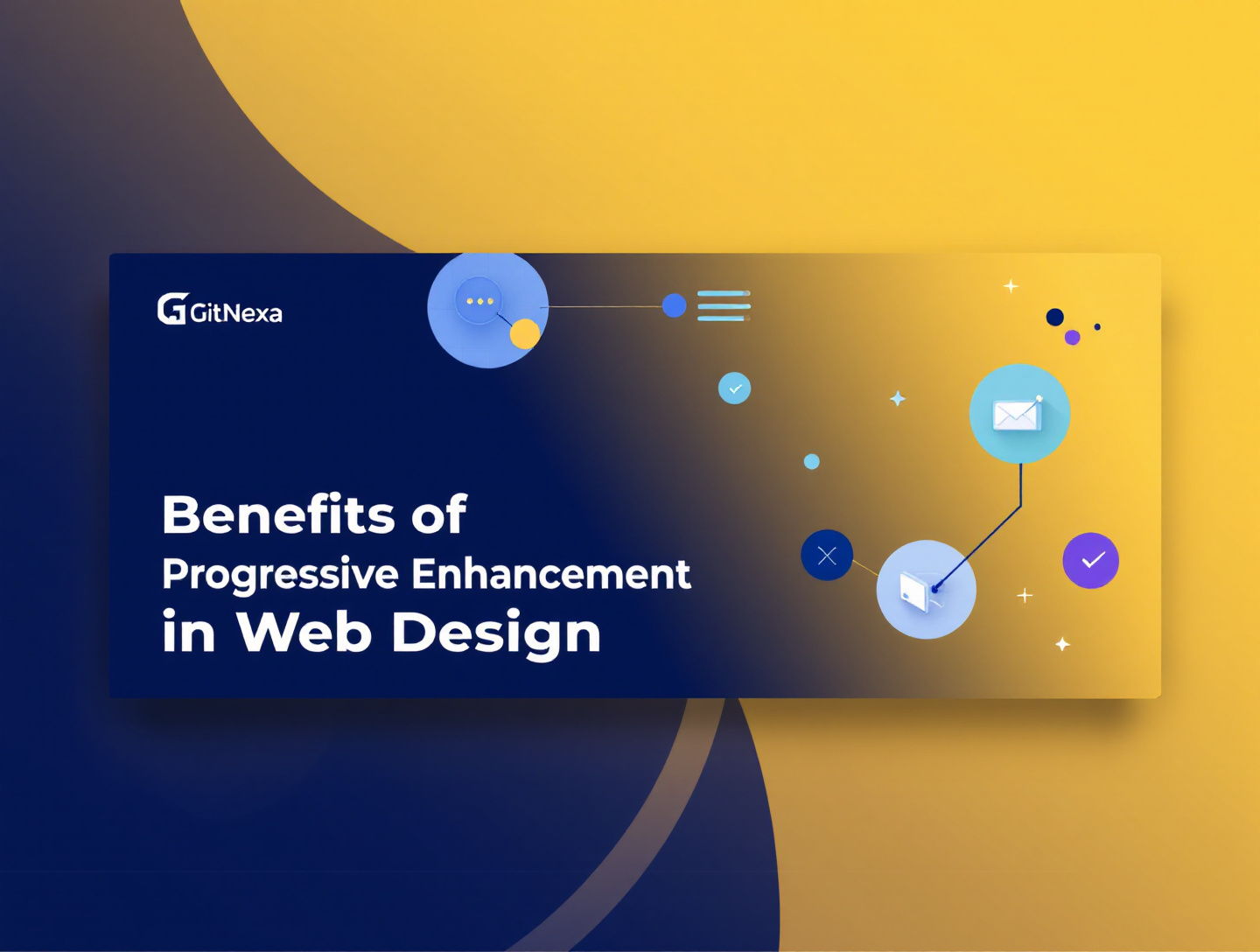 GitNexa

Benefits of
Progressive Enhancement
in Web Design